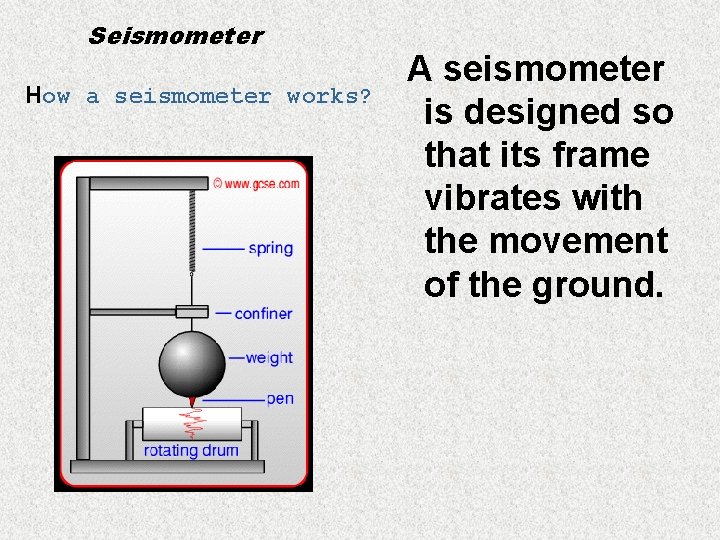 Seismometer

How a seismometer works?

© www.gcse.com

spring

confiner

weight

pen

rotating drum

A seismometer is designed so that its frame vibrates with the movement of the ground.